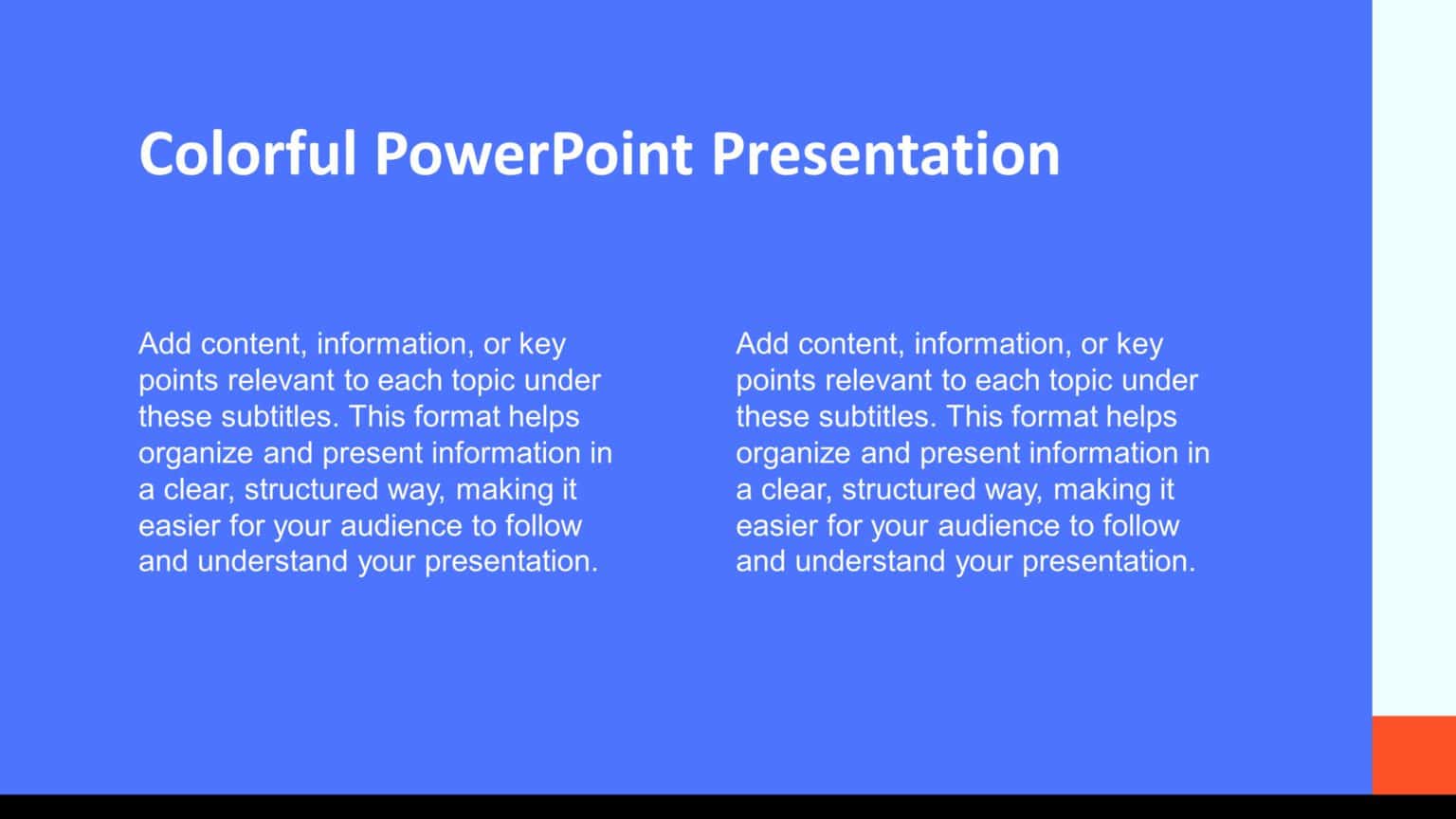 Colorful PowerPoint Presentation

Add content, information, or key points relevant to each topic under these subtitles. This format helps organize and present information in a clear, structured way, making it easier for your audience to follow and understand your presentation.

Add content, information, or key points relevant to each topic under these subtitles. This format helps organize and present information in a clear, structured way, making it easier for your audience to follow and understand your presentation.